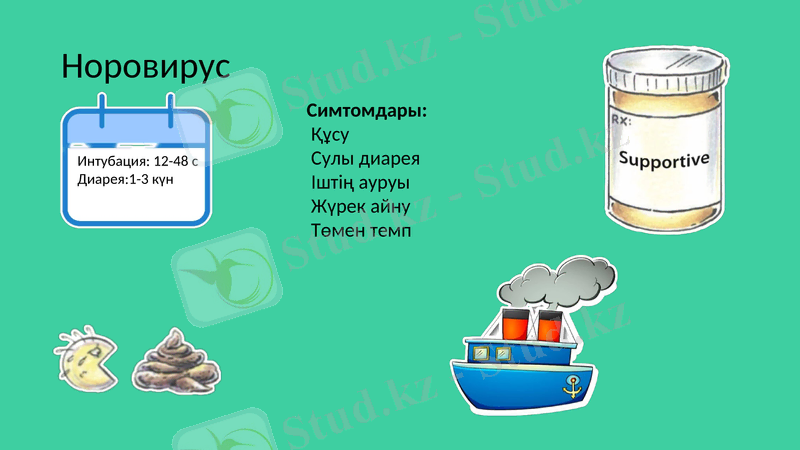 Норовирус

Интубация: 12-48 с
Диарея:1-3 күн

Симтомдары:
Құсу
Сулы диарея
Іштің ауруы
Жүрек айну
Төмен темп

Rx:
Supportive

Stud.kz - Stud.kz